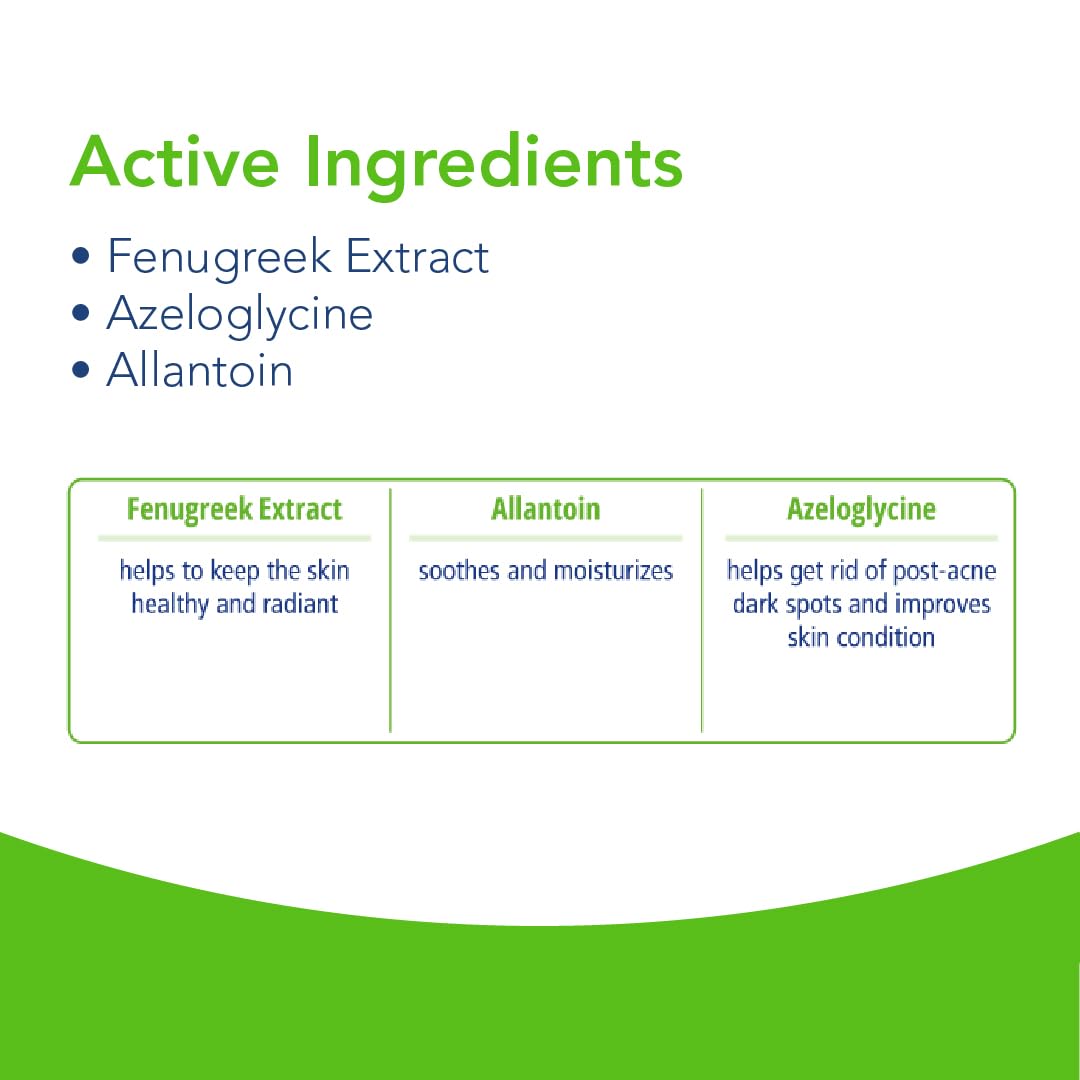 Active Ingredients

• Fenugreek Extract
• Azeloglycine
• Allantoin

| Fenugreek Extract | Allantoin | Azeloglycine |
|---|---|---|
| helps to keep the skin healthy and radiant | soothes and moisturizes | helps get rid of post-acne dark spots and improves skin condition |